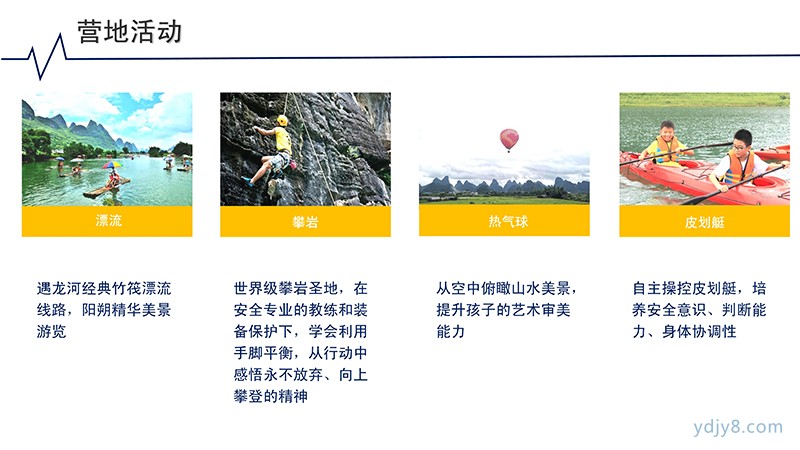 营地活动

漂流

遇龙河经典竹筏漂流线路，阳朔精华美景游览

攀岩

世界级攀岩圣地，在安全专业的教练和装备保护下，学会利用手脚平衡，从行动中感悟永不放弃、向上攀登的精神

热气球

从空中俯瞰山水美景，提升孩子的艺术审美能力

皮划艇

自主操控皮划艇，培养安全意识、判断能力、身体协调性

ydjy8.com